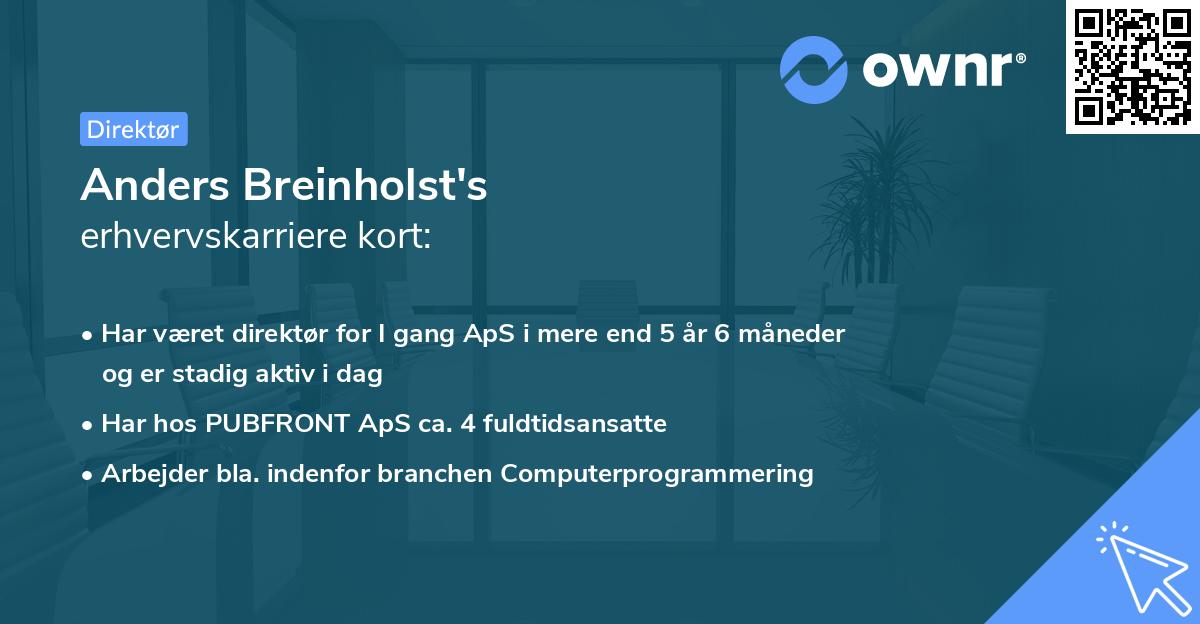 ownr®

Direktør

Anders Breinholst's
erhvervskarriere kort:

• Har været direktør for I gang ApS i mere end 5 år 6 måneder og er stadig aktiv i dag
• Har hos PUBFRONT ApS ca. 4 fuldtidsansatte
• Arbejder bla. indenfor branchen Computerprogrammering